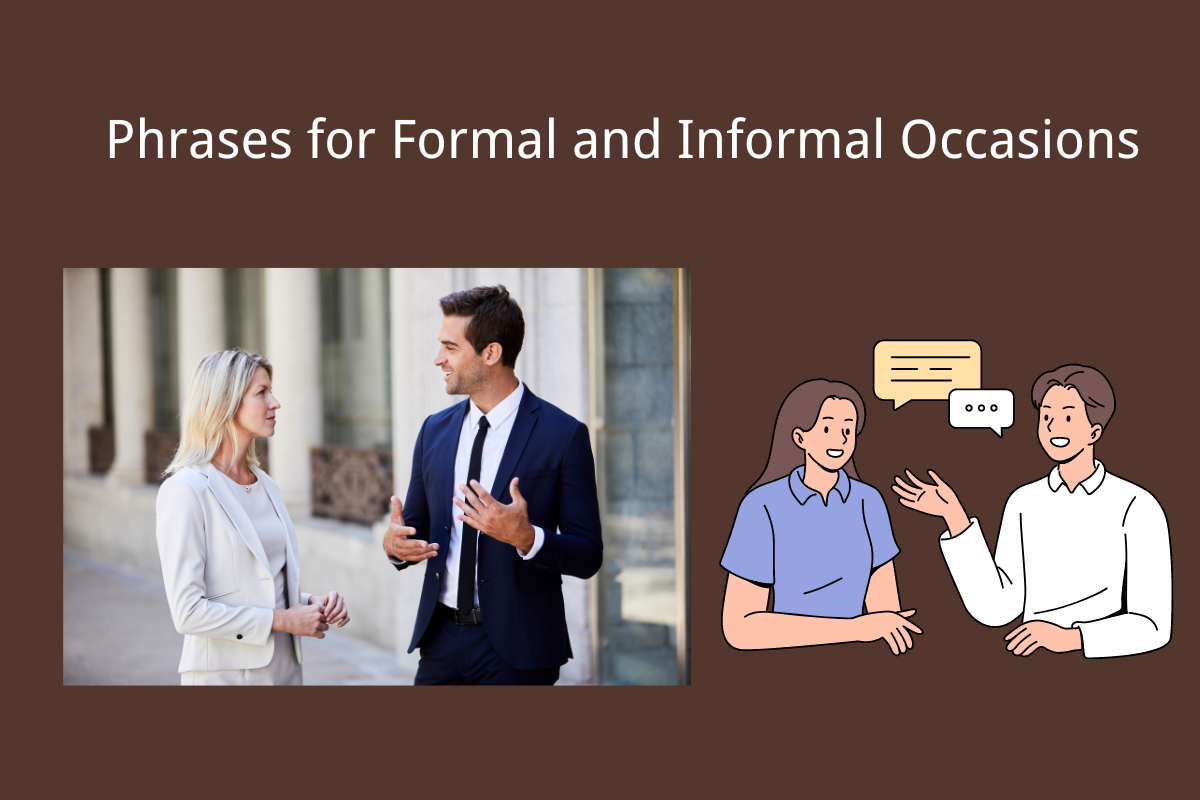 Phrases for Formal and Informal Occasions